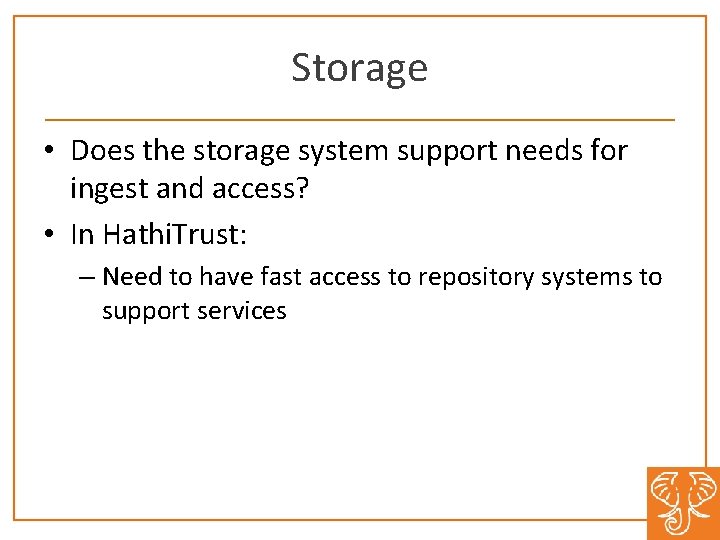 Storage

• Does the storage system support needs for ingest and access?

• In HathiTrust:

– Need to have fast access to repository systems to support services